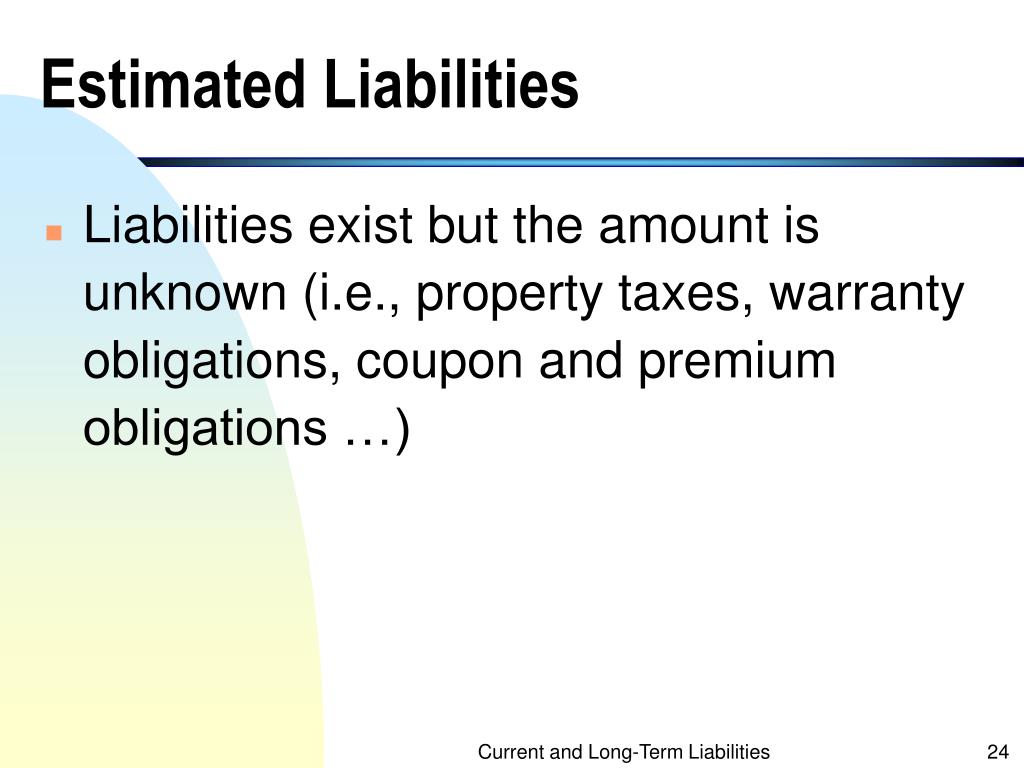 Estimated Liabilities

Liabilities exist but the amount is unknown (i.e., property taxes, warranty obligations, coupon and premium obligations …)

Current and Long-Term Liabilities

24